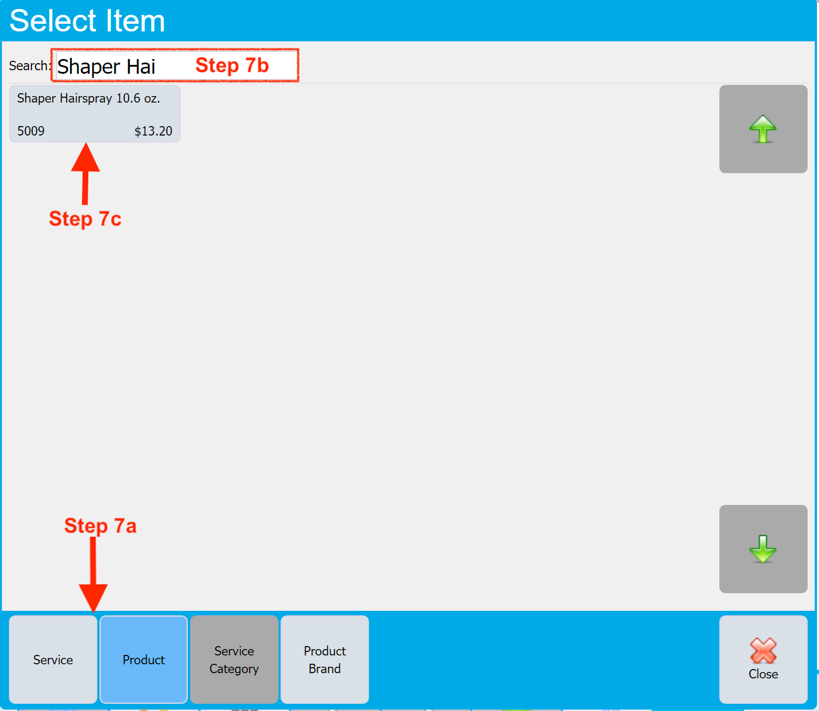 Select Item

Search: Shaper Hai Step 7b

Shaper Hairspray 10.6 oz.
5009 $13.20

Step 7c

Step 7a

Service
Product
Service Category
Product Brand
Close